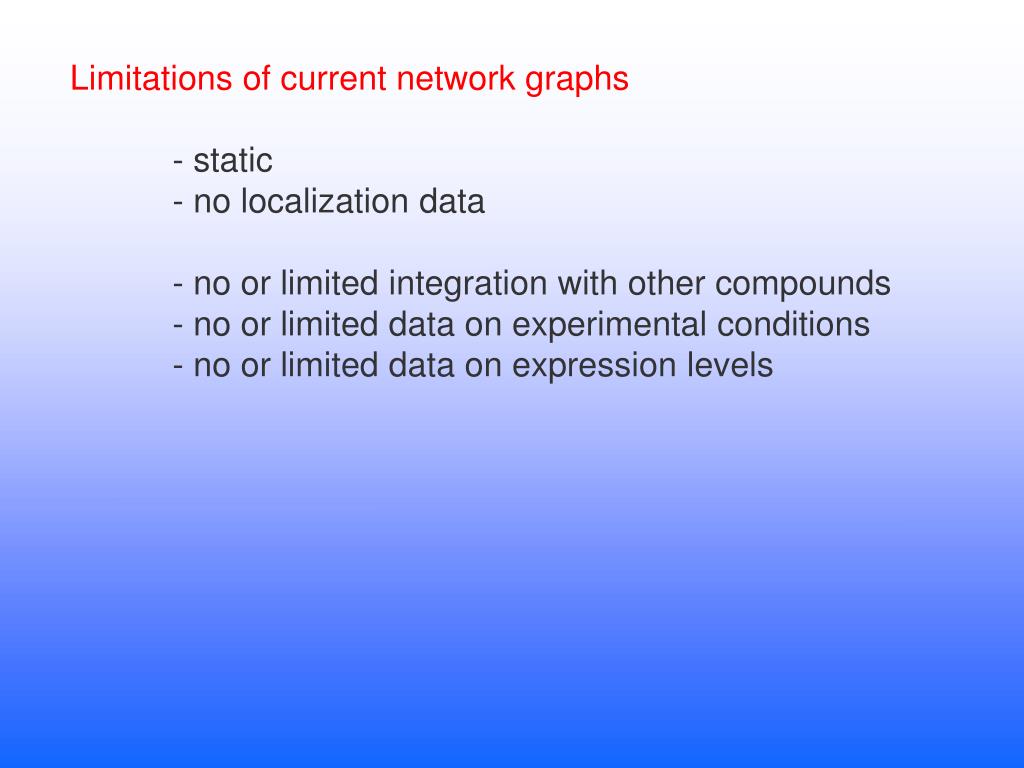 Limitations of current network graphs

- static
- no localization data

- no or limited integration with other compounds
- no or limited data on experimental conditions
- no or limited data on expression levels